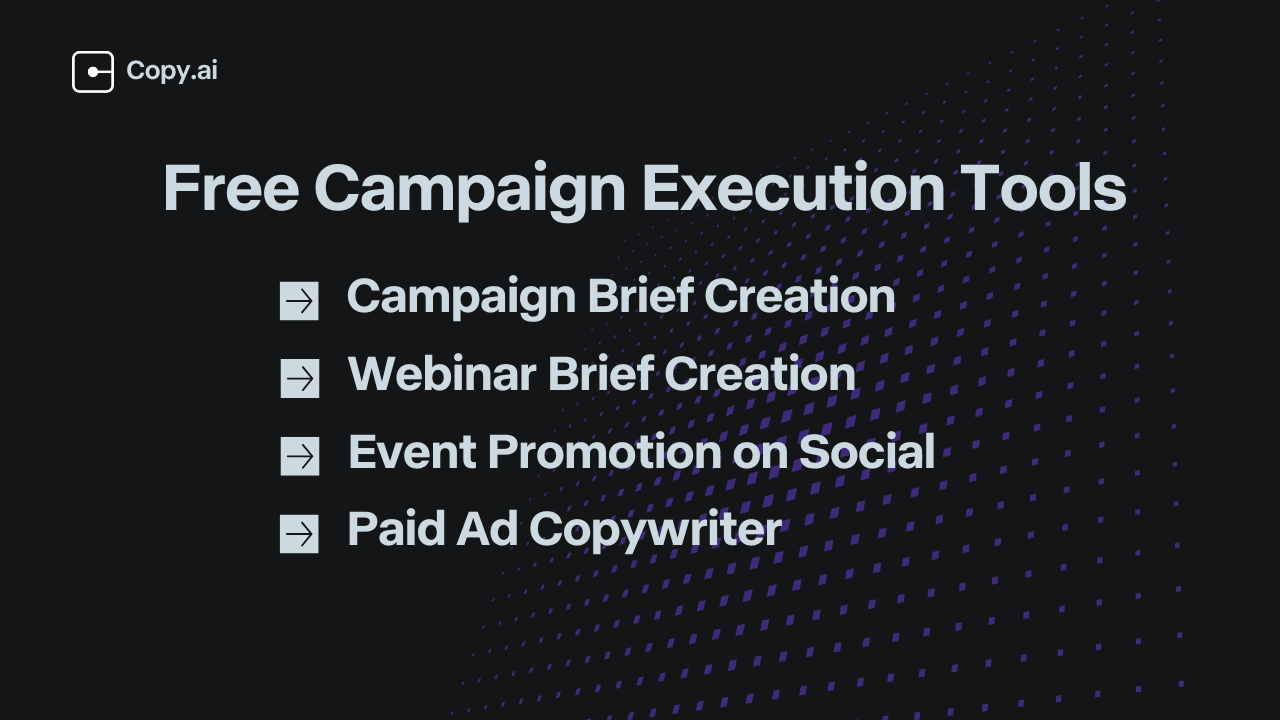 Copy.ai

Free Campaign Execution Tools

Campaign Brief Creation
Webinar Brief Creation
Event Promotion on Social
Paid Ad Copywriter